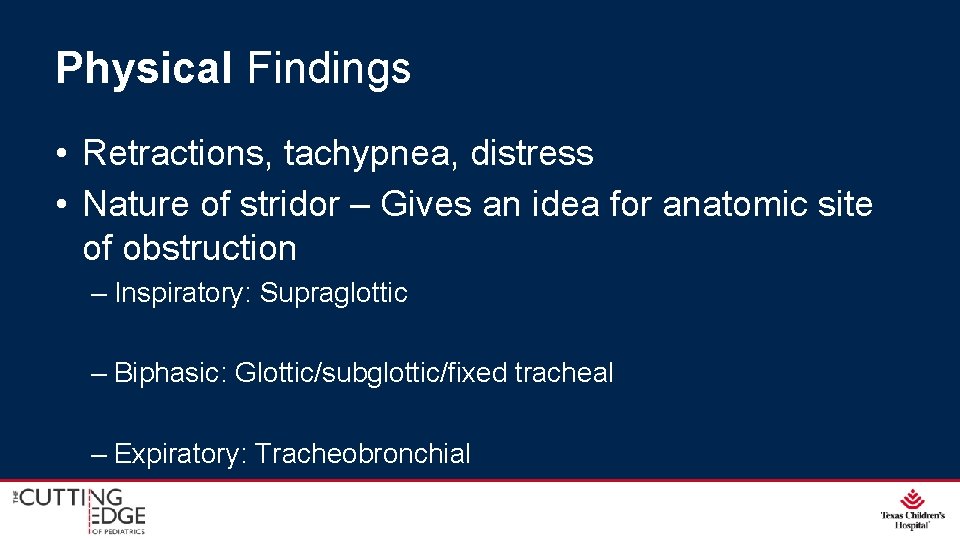 Physical Findings

• Retractions, tachypnea, distress
• Nature of stridor – Gives an idea for anatomic site of obstruction

– Inspiratory: Supraglottic

– Biphasic: Glottic/subglottic/fixed tracheal

– Expiratory: Tracheobronchial

THE CUTTING EDGE OF PEDIATRICS

Texas Children's Hospital